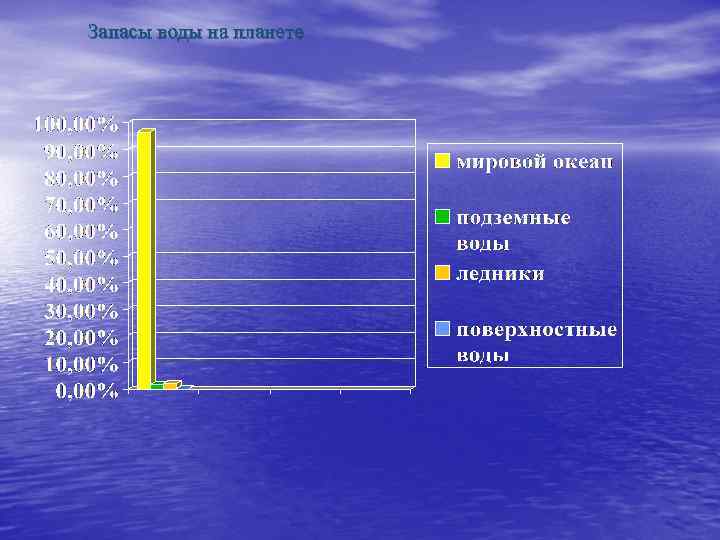 Запасы воды на планете

100,00%
90,00%
80,00%
70,00%
60,00%
50,00%
40,00%
30,00%
20,00%
10,00%
0,00%

мировой океан
подземные воды
ледники
поверхностные воды